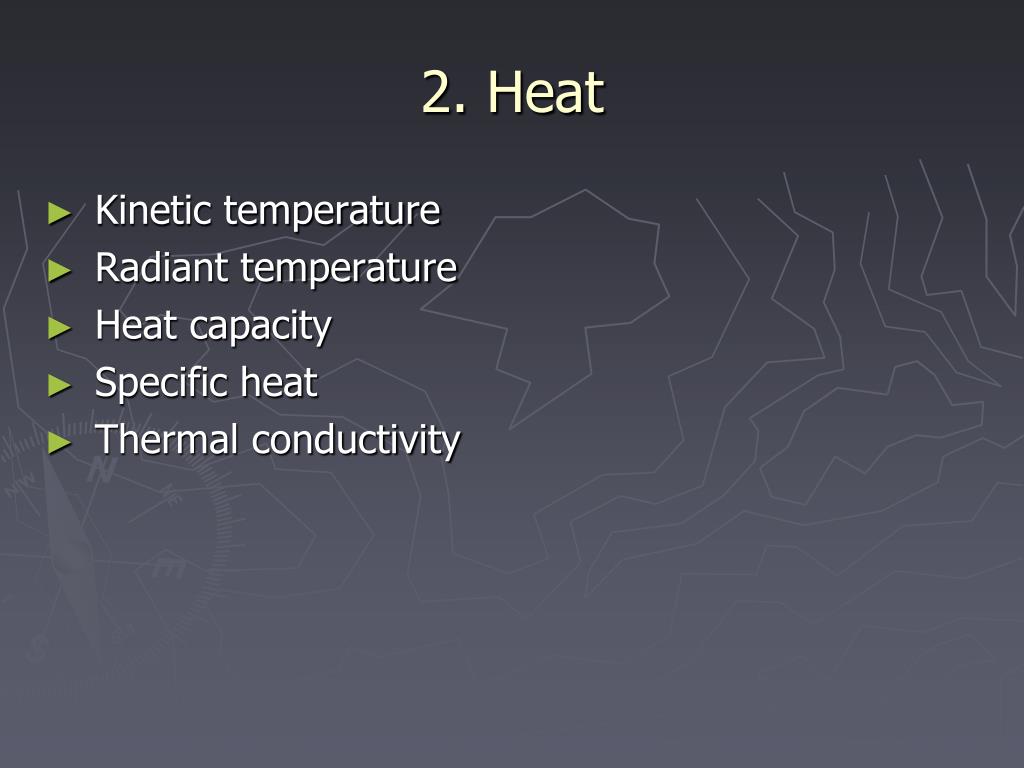 2. Heat

► Kinetic temperature
► Radiant temperature
► Heat capacity
► Specific heat
► Thermal conductivity